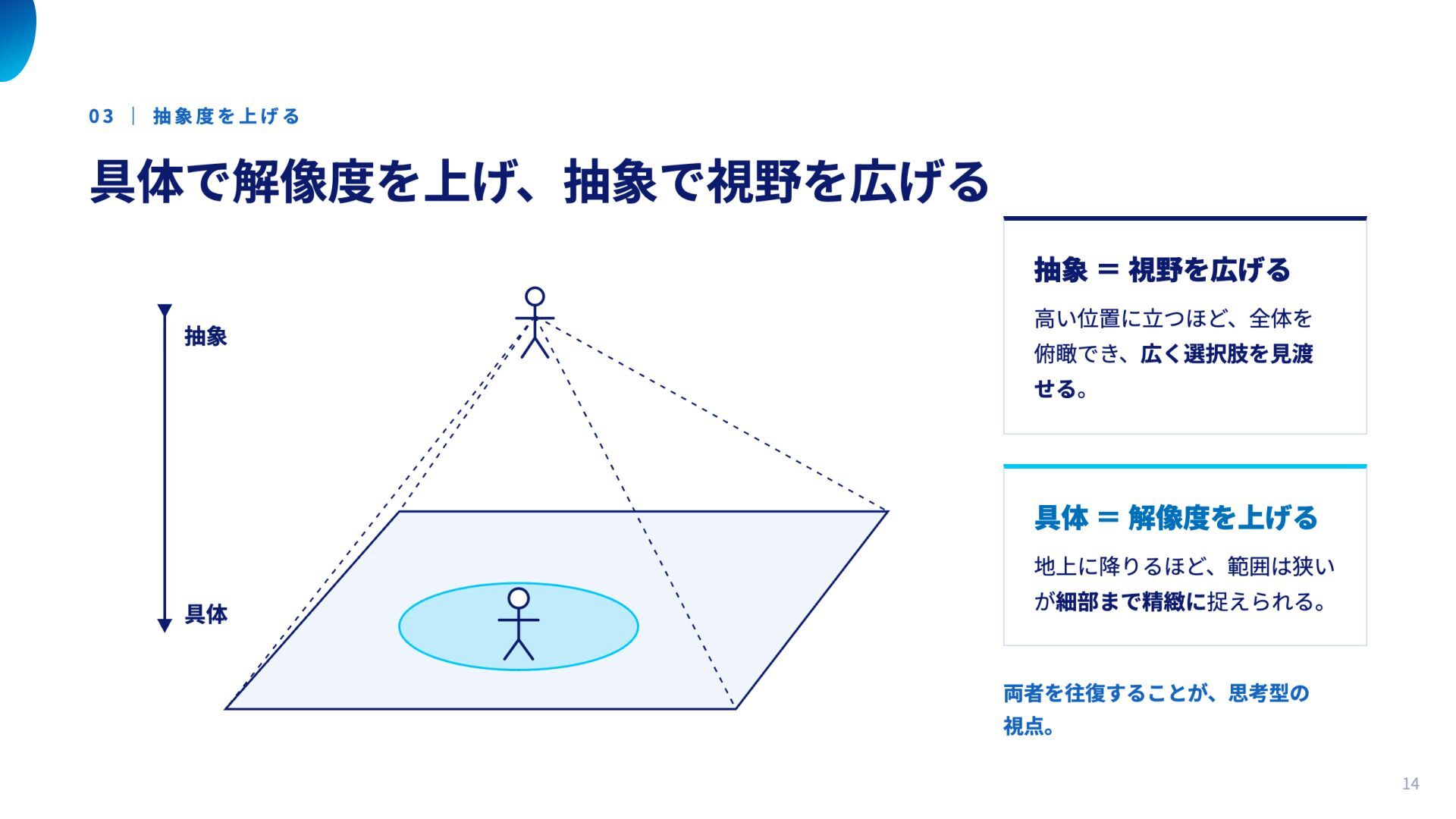 03 | 抽象度を上げる

具体で解像度を上げ、抽象で視野を広げる

抽象

具体

抽象 = 視野を広げる

高い位置に立つほど、全体を俯瞰でき、広く選択肢を見渡せる。

具体 = 解像度を上げる

地上に降りるほど、範囲は狭いが細部まで精緻に捉えられる。

両者を往復することが、思考型の視点。

14